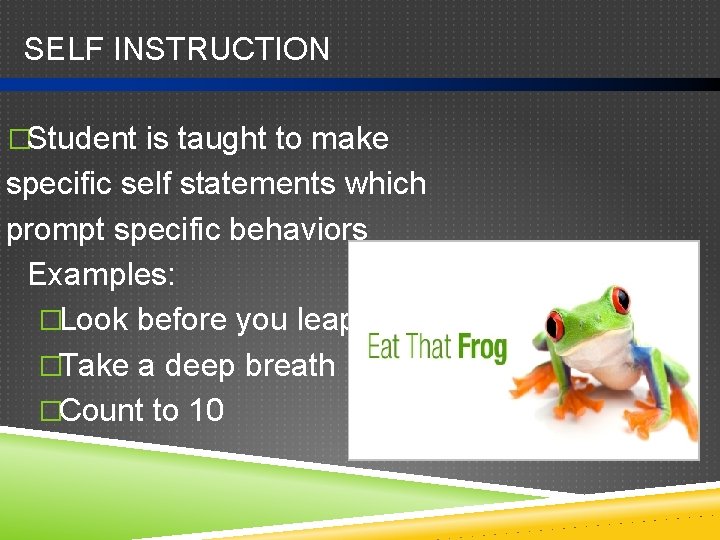 SELF INSTRUCTION

□Student is taught to make specific self statements which prompt specific behaviors

Examples:

□Look before you leap

□Take a deep breath

□Count to 10

Eat That Frog